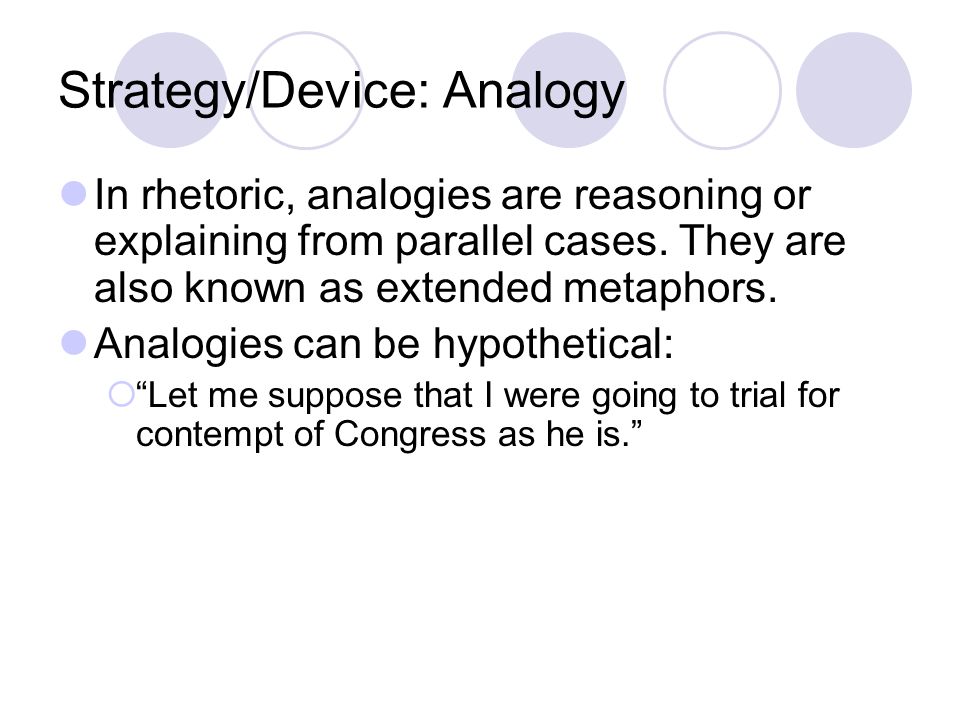 Strategy/Device: Analogy

In rhetoric, analogies are reasoning or explaining from parallel cases. They are also known as extended metaphors.

Analogies can be hypothetical:

“Let me suppose that I were going to trial for contempt of Congress as he is.”